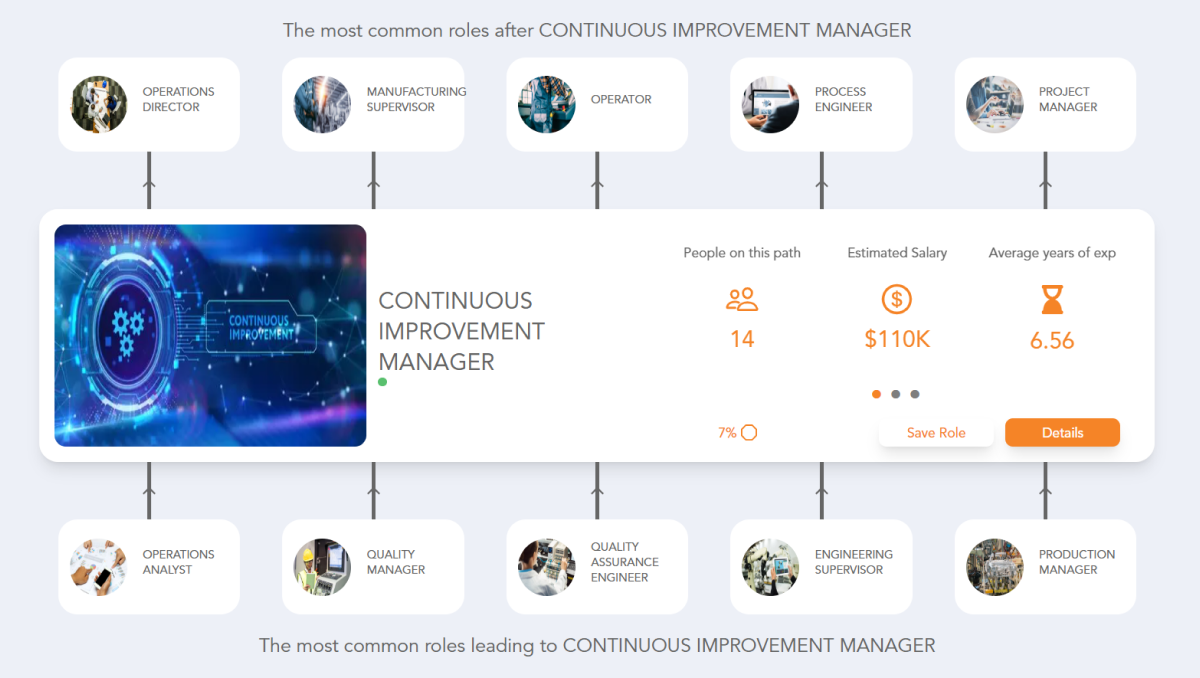 The most common roles after CONTINUOUS IMPROVEMENT MANAGER

OPERATIONS DIRECTOR

MANUFACTURING SUPERVISOR

OPERATOR

PROCESS ENGINEER

PROJECT MANAGER

CONTINUOUS IMPROVEMENT

CONTINUOUS IMPROVEMENT MANAGER

People on this path
14

Estimated Salary
$110K

Average years of exp
6.56

7%

Save Role

Details

OPERATIONS ANALYST

QUALITY MANAGER

QUALITY ASSURANCE ENGINEER

ENGINEERING SUPERVISOR

PRODUCTION MANAGER

The most common roles leading to CONTINUOUS IMPROVEMENT MANAGER